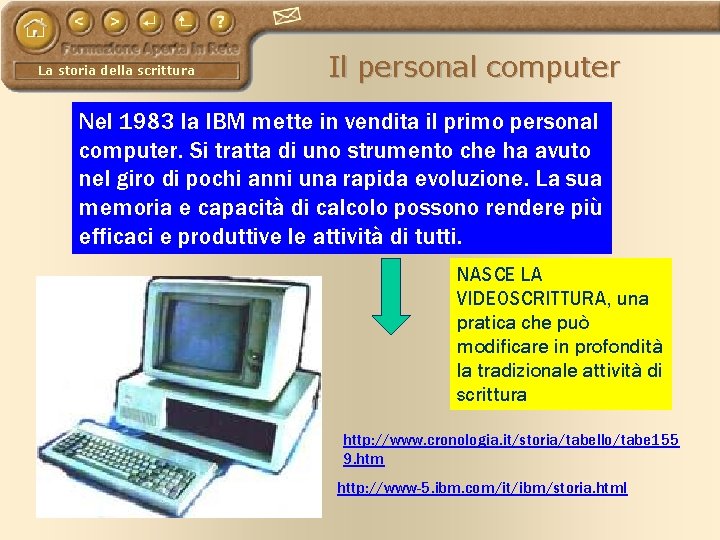 Formazione Aperta in Rete

La storia della scrittura

Il personal computer

Nel 1983 la IBM mette in vendita il primo personal computer. Si tratta di uno strumento che ha avuto nel giro di pochi anni una rapida evoluzione. La sua memoria e capacità di calcolo possono rendere più efficaci e produttive le attività di tutti.

NASCE LA VIDEOSCRITTURA, una pratica che può modificare in profondità la tradizionale attività di scrittura

http://www.cronologia.it/storia/tabello/tabe1559.htm

http://www-5.ibm.com/it/ibm/storia.html